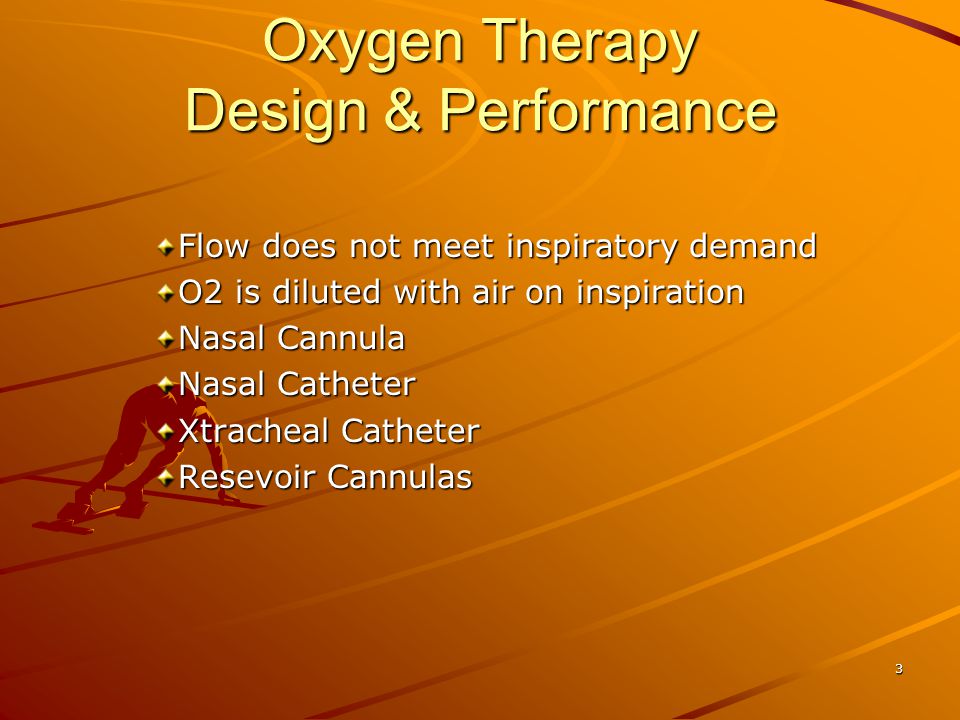 Oxygen Therapy
Design & Performance

Flow does not meet inspiratory demand
O2 is diluted with air on inspiration
Nasal Cannula
Nasal Catheter
Xtracheal Catheter
Resevoir Cannulas

3